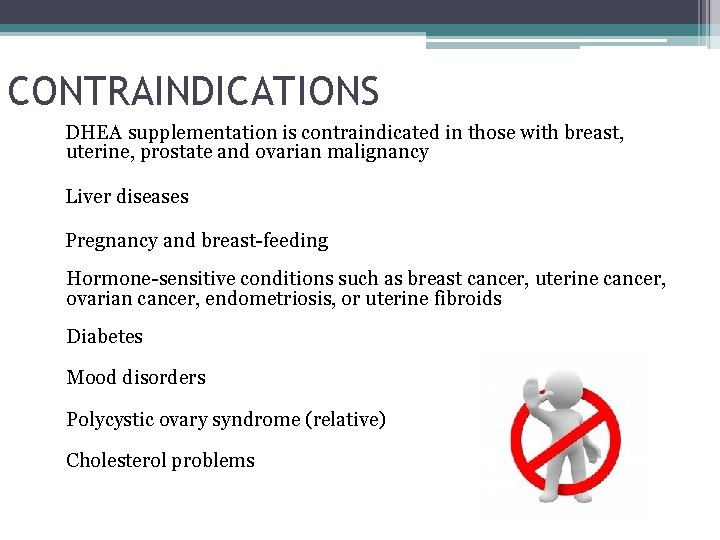 CONTRAINDICATIONS

DHEA supplementation is contraindicated in those with breast, uterine, prostate and ovarian malignancy

Liver diseases

Pregnancy and breast-feeding

Hormone-sensitive conditions such as breast cancer, uterine cancer, ovarian cancer, endometriosis, or uterine fibroids

Diabetes

Mood disorders

Polycystic ovary syndrome (relative)

Cholesterol problems